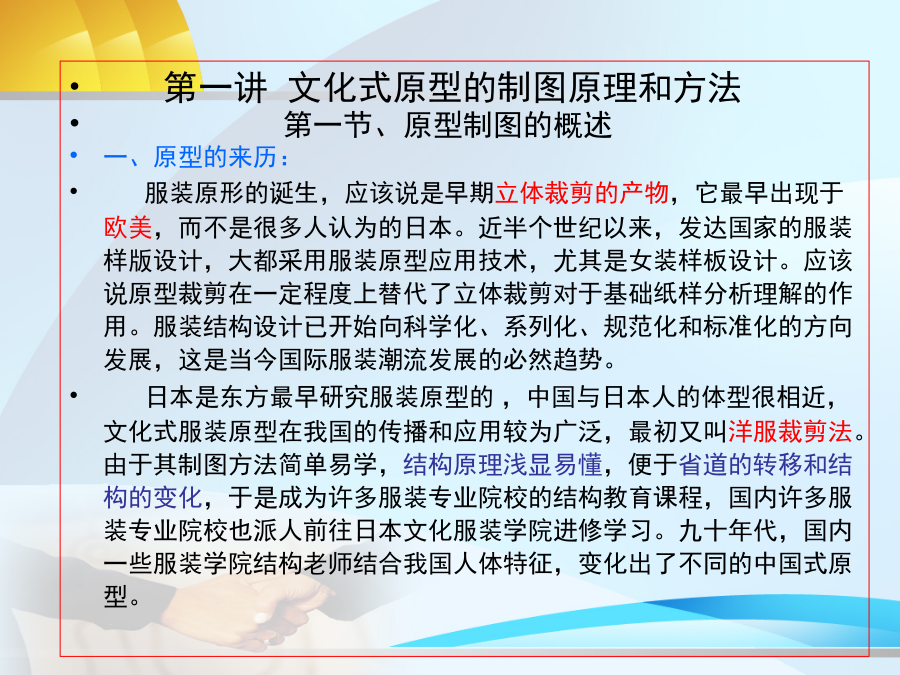 • 第一讲 文化式原型的制图原理和方法
• 第一节、原型制图的概述
• 一、原型的来历：
• 服装原形的诞生，应该说是早期立体裁剪的产物，它最早出现于欧美，而不是很多人认为的日本。近半个世纪以来，发达国家的服装样版设计，大都采用服装原型应用技术，尤其是女装样板设计。应该说原型裁剪在一定程度上替代了立体裁剪对于基础纸样分析理解的作用。服装结构设计已开始向科学化、系列化、规范化和标准化的方向发展，这是当今国际服装潮流发展的必然趋势。
• 日本是东方最早研究服装原型的，中国与日本人的体型很相近，文化式服装原型在我国的传播和应用较为广泛，最初又叫洋服裁剪法。由于其制图方法简单易学，结构原理浅显易懂，便于省道的转移和结构的变化，于是成为许多服装专业院校的结构教育课程，国内许多服装专业院校也派人前往日本文化服装学院进修学习。九十年代，国内一些服装学院结构老师结合我国人体特征，变化出了不同的中国式原型。